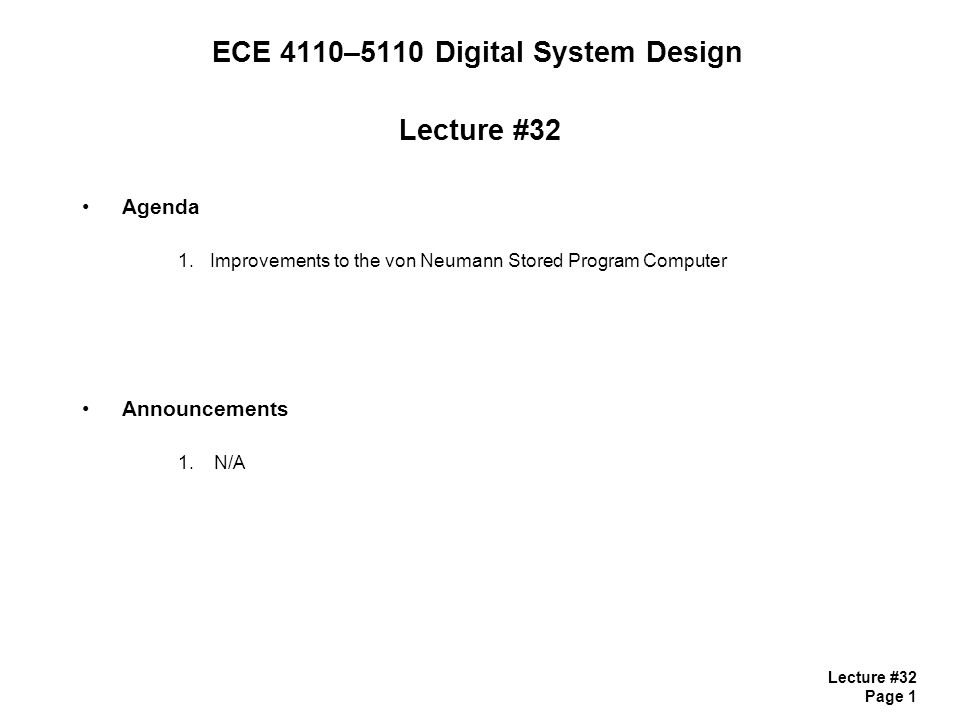 ECE 4110–5110 Digital System Design

Lecture #32

• Agenda

1. Improvements to the von Neumann Stored Program Computer

• Announcements

1. N/A

Lecture #32
Page 1